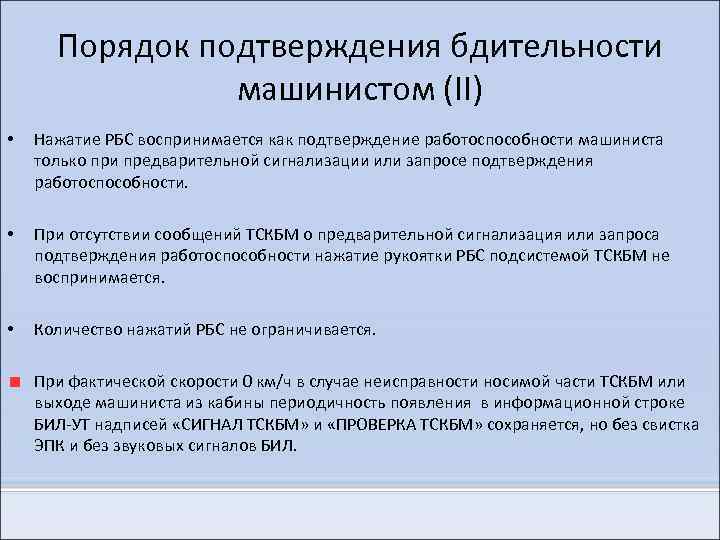 Порядок подтверждения бдительности машинистом (II)

• Нажатие РБС воспринимается как подтверждение работоспособности машиниста только при предварительной сигнализации или запросе подтверждения работоспособности.

• При отсутствии сообщений ТСКБМ о предварительной сигнализация или запроса подтверждения работоспособности нажатие рукоятки РБС подсистемой ТСКБМ не воспринимается.

• Количество нажатий РБС не ограничивается.

■ При фактической скорости 0 км/ч в случае неисправности носимой части ТСКБМ или выходе машиниста из кабины периодичность появления в информационной строке БИЛ-УТ надписей «СИГНАЛ ТСКБМ» и «ПРОВЕРКА ТСКБМ» сохраняется, но без свистка ЭПК и без звуковых сигналов БИЛ.